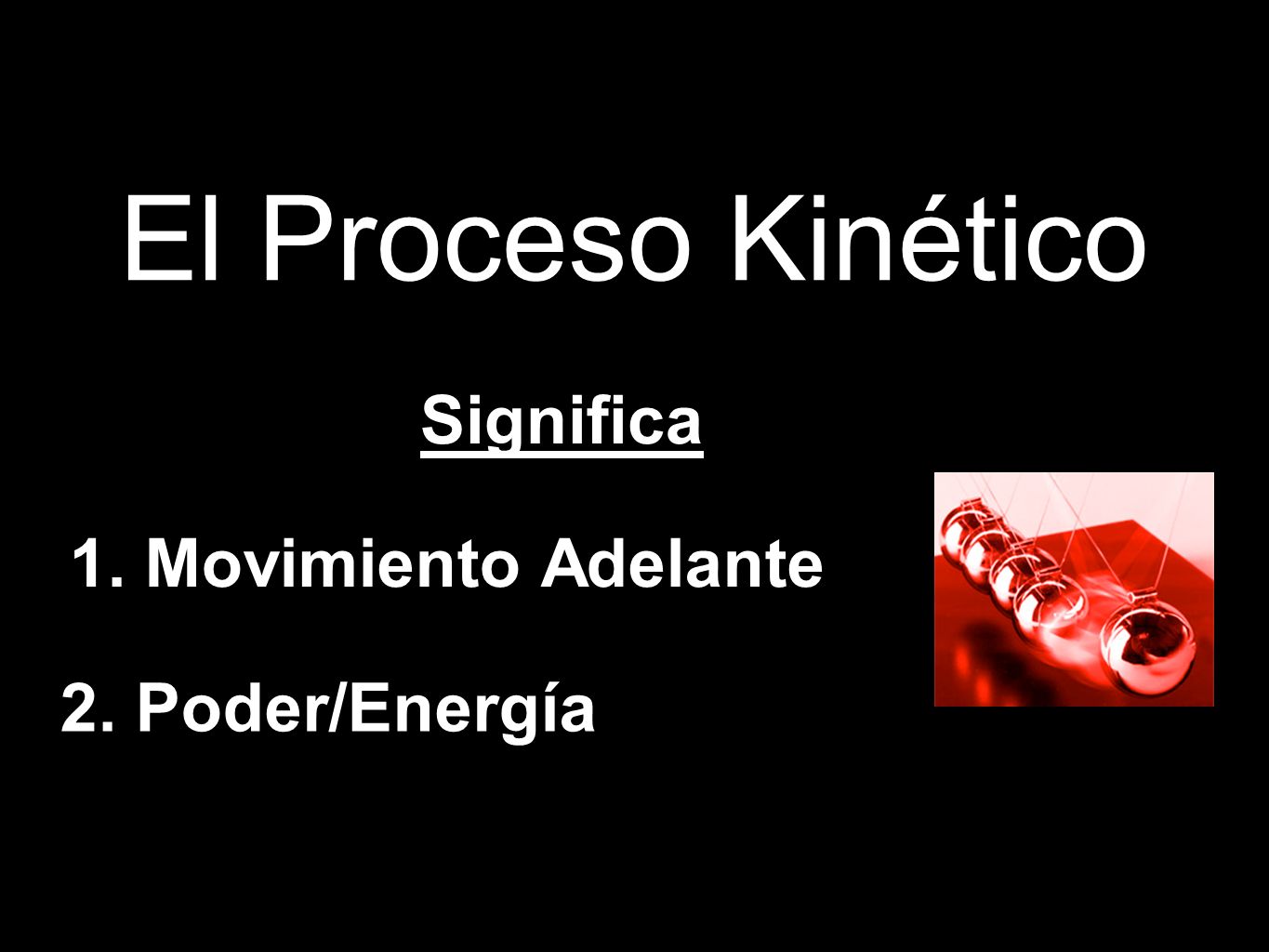 El Proceso Kinético

Significa

1. Movimiento Adelante

2. Poder/Energía